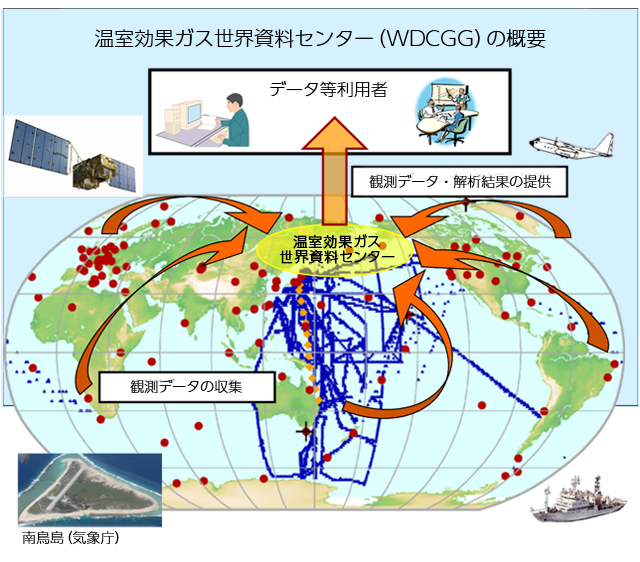 温室効果ガス世界資料センター (WDCGG) の概要

データ等利用者

観測データ・解析結果の提供

温室効果ガス
世界資料センター

観測データの収集

南鳥島 (気象庁)